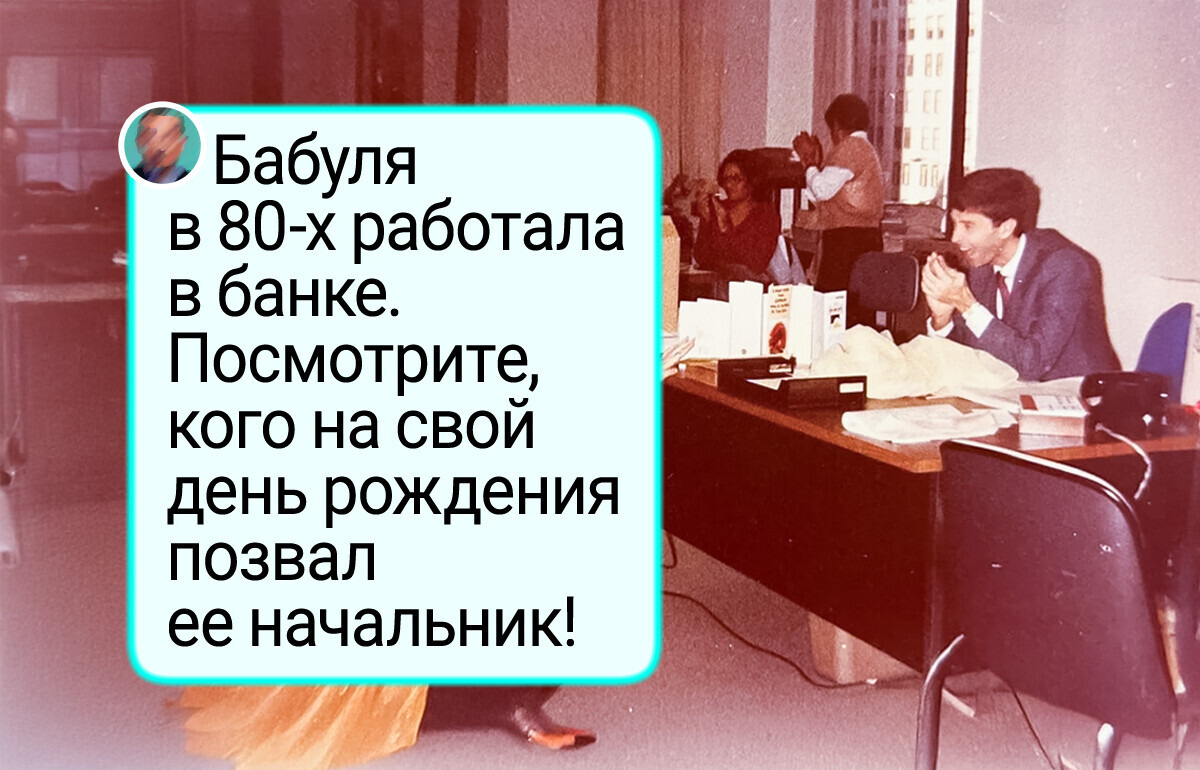 Бабуля в 80-х работала в банке. Посмотрите, кого на свой день рождения позвал ее начальник!